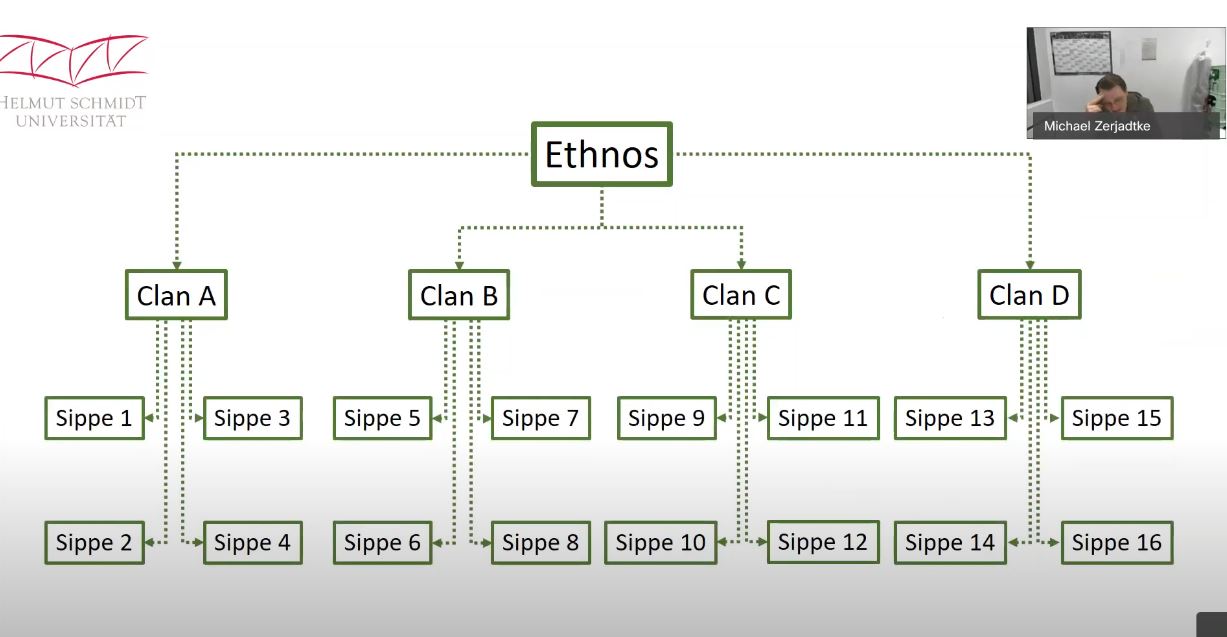 HELMUT SCHMIDT UNIVERSITÄT

Michael Zerjadtke

Ethnos

Clan A

Clan B

Clan C

Clan D

Sippe 1

Sippe 3

Sippe 5

Sippe 7

Sippe 9

Sippe 11

Sippe 13

Sippe 15

Sippe 2

Sippe 4

Sippe 6

Sippe 8

Sippe 10

Sippe 12

Sippe 14

Sippe 16